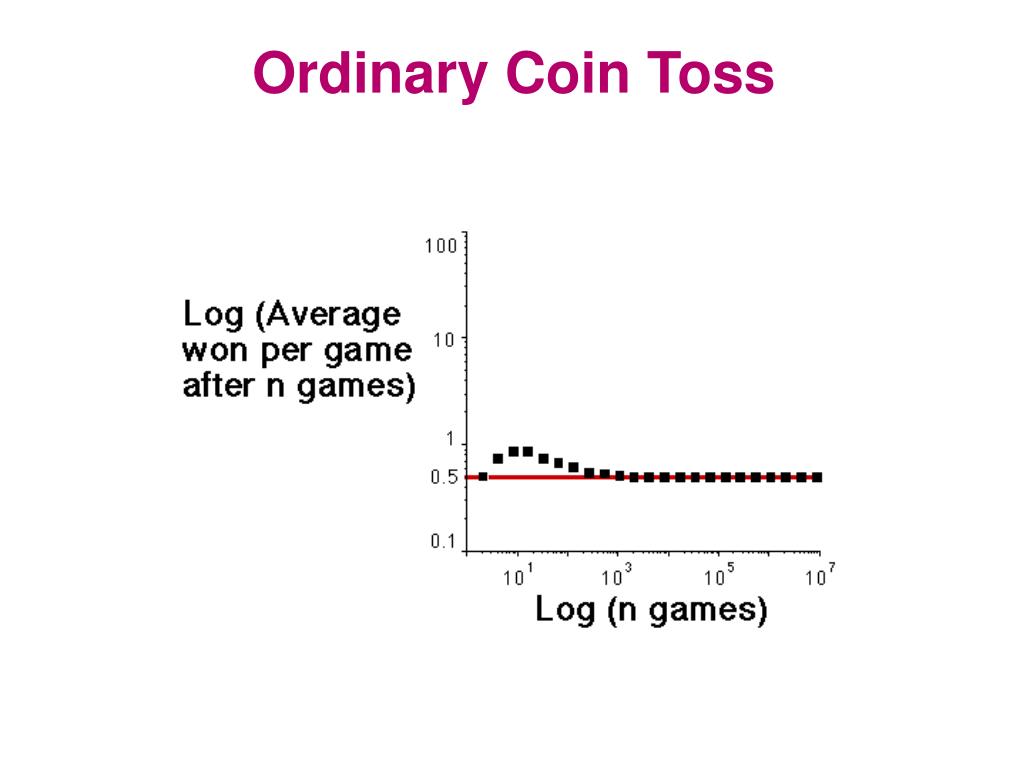 Ordinary Coin Toss

Log (Average won per game after n games)

100
10
1
0.5
0.1

$10^1$ $10^3$ $10^5$ $10^7$

Log (n games)